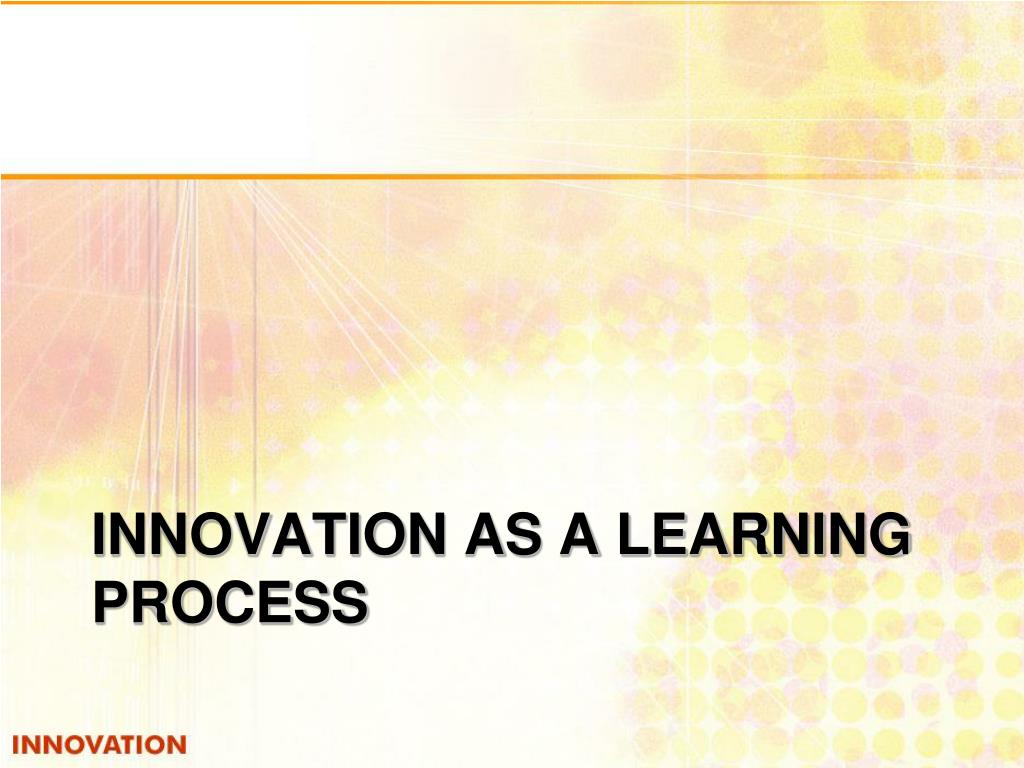 INNOVATION AS A LEARNING PROCESS

INNOVATION